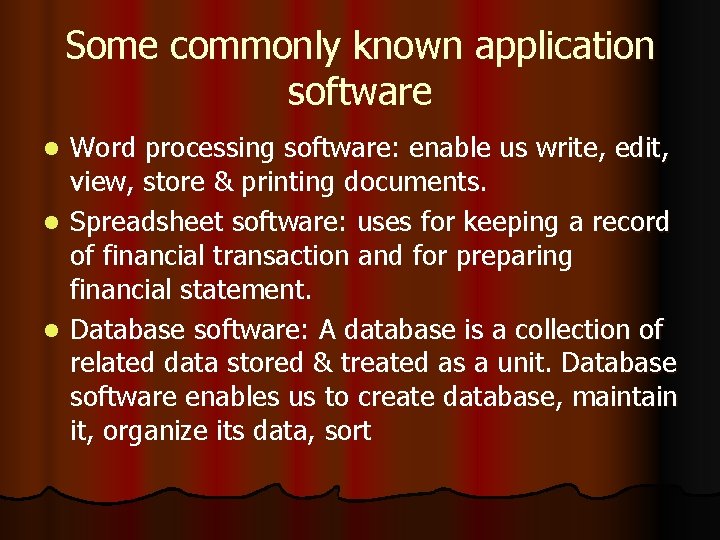 Some commonly known application software

- Word processing software: enable us write, edit, view, store & printing documents.
- Spreadsheet software: uses for keeping a record of financial transaction and for preparing financial statement.
- Database software: A database is a collection of related data stored & treated as a unit. Database software enables us to create database, maintain it, organize its data, sort